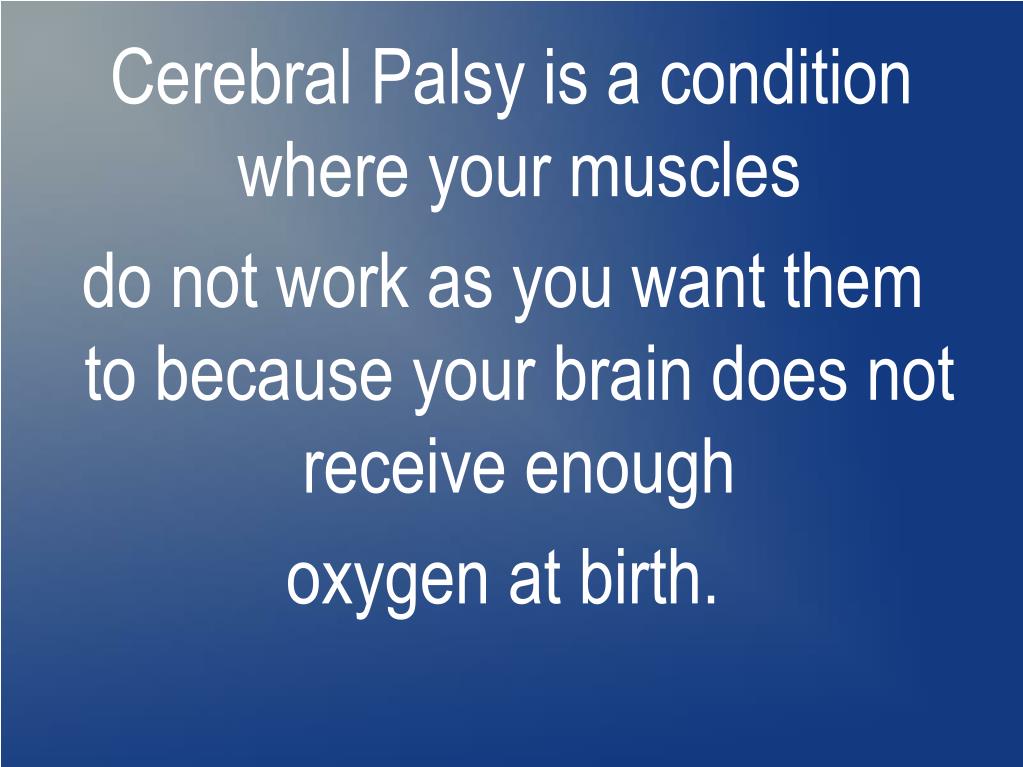 Cerebral Palsy is a condition where your muscles
do not work as you want them to because your brain does not receive enough
oxygen at birth.